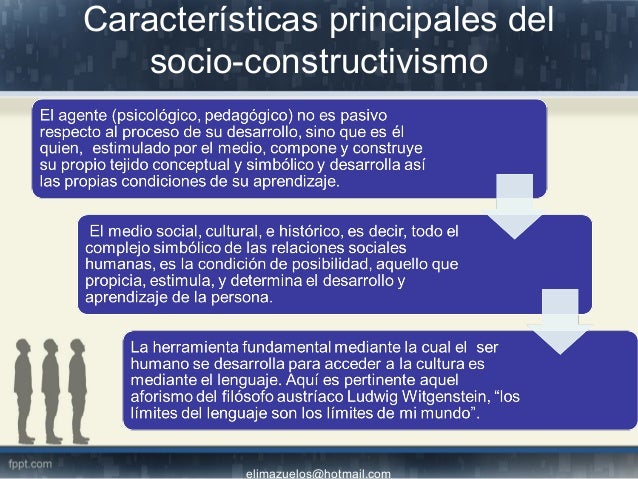 Características principales del socio-constructivismo

El agente (psicológico, pedagógico) no es pasivo respecto al proceso de su desarrollo, sino que es él quien, estimulado por el medio, compone y construye su propio tejido conceptual y simbólico y desarrolla así las propias condiciones de su aprendizaje.

El medio social, cultural, e histórico, es decir, todo el complejo simbólico de las relaciones sociales humanas, es la condición de posibilidad, aquello que propicia, estimula, y determina el desarrollo y aprendizaje de la persona.

La herramienta fundamental mediante la cual el ser humano se desarrolla para acceder a la cultura es mediante el lenguaje. Aquí es pertinente aquel aforismo del filósofo austríaco Ludwig Witgenstein, "los límites del lenguaje son los límites de mi mundo".

fppt.com

elimazuelos@hotmail.com